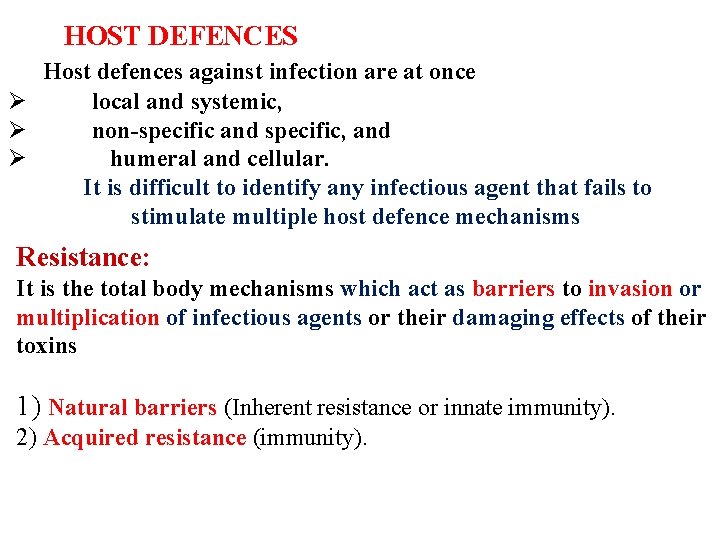 HOST DEFENCES

Host defences against infection are at once

➢ local and systemic,
➢ non-specific and specific, and
➢ humeral and cellular.

It is difficult to identify any infectious agent that fails to stimulate multiple host defence mechanisms

Resistance:

It is the total body mechanisms which act as barriers to invasion or multiplication of infectious agents or their damaging effects of their toxins

1) Natural barriers (Inherent resistance or innate immunity).
2) Acquired resistance (immunity).